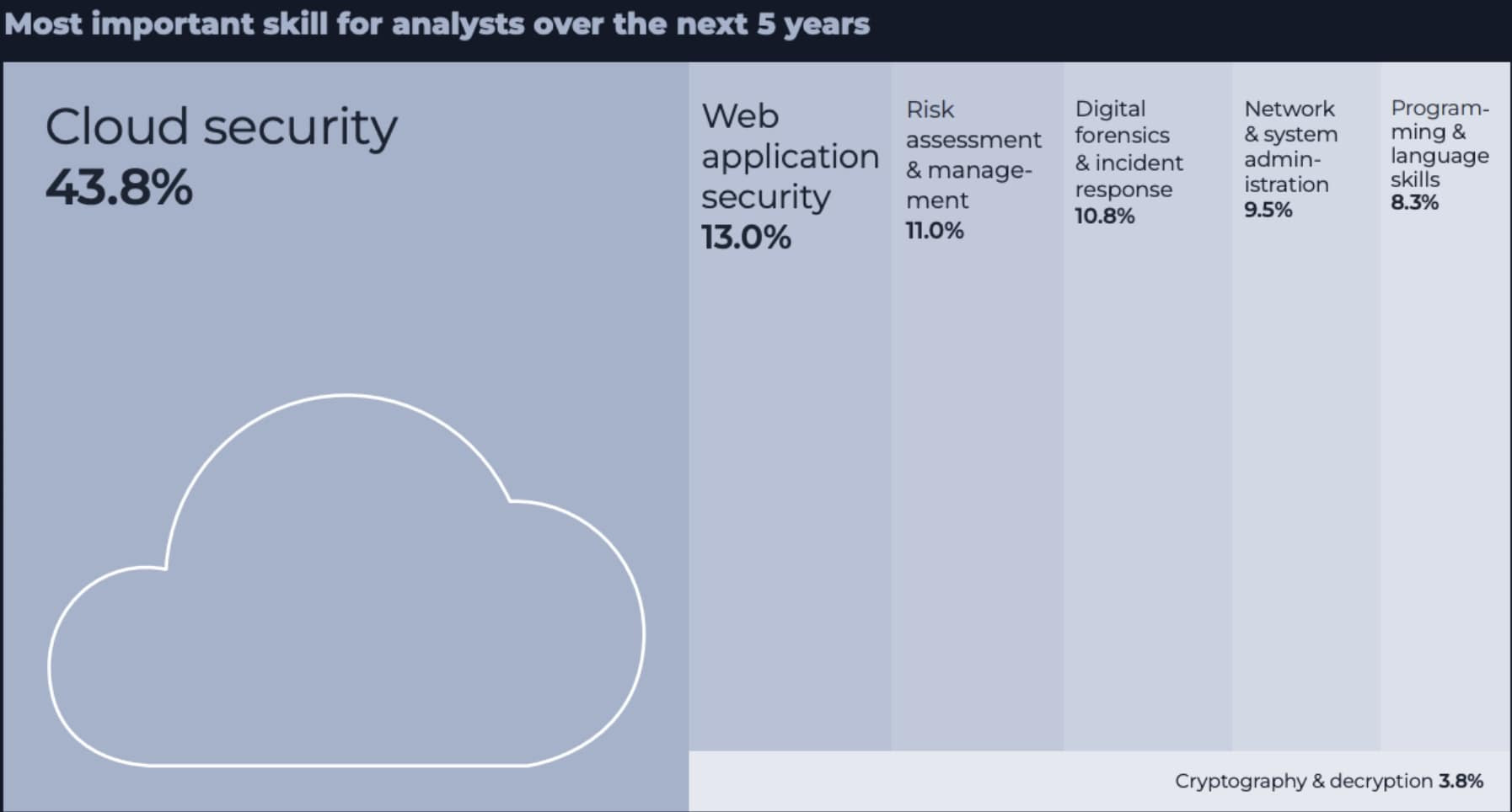 Most important skill for analysts over the next 5 years

Cloud security
43.8%

Web application security
13.0%

Risk assessment & management
11.0%

Digital forensics & incident response
10.8%

Network & system administration
9.5%

Programming & language skills
8.3%

Cryptography & decryption 3.8%